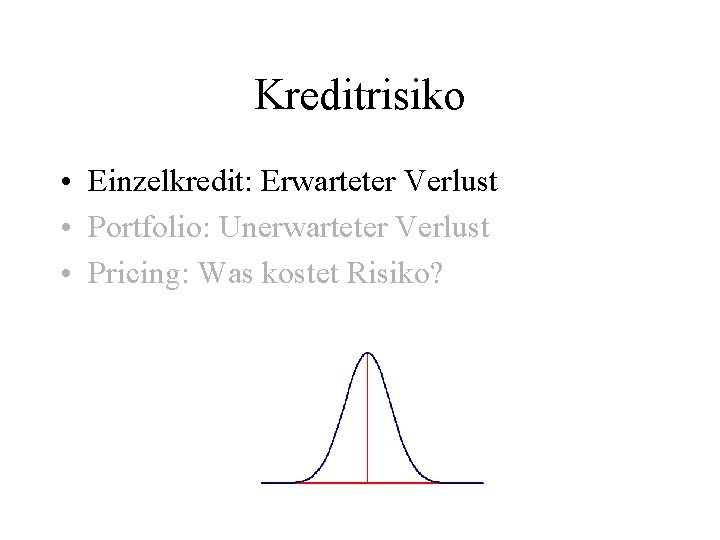 Kreditrisiko

• Einzelkredit: Erwarteter Verlust
• Portfolio: Unerwarteter Verlust
• Pricing: Was kostet Risiko?